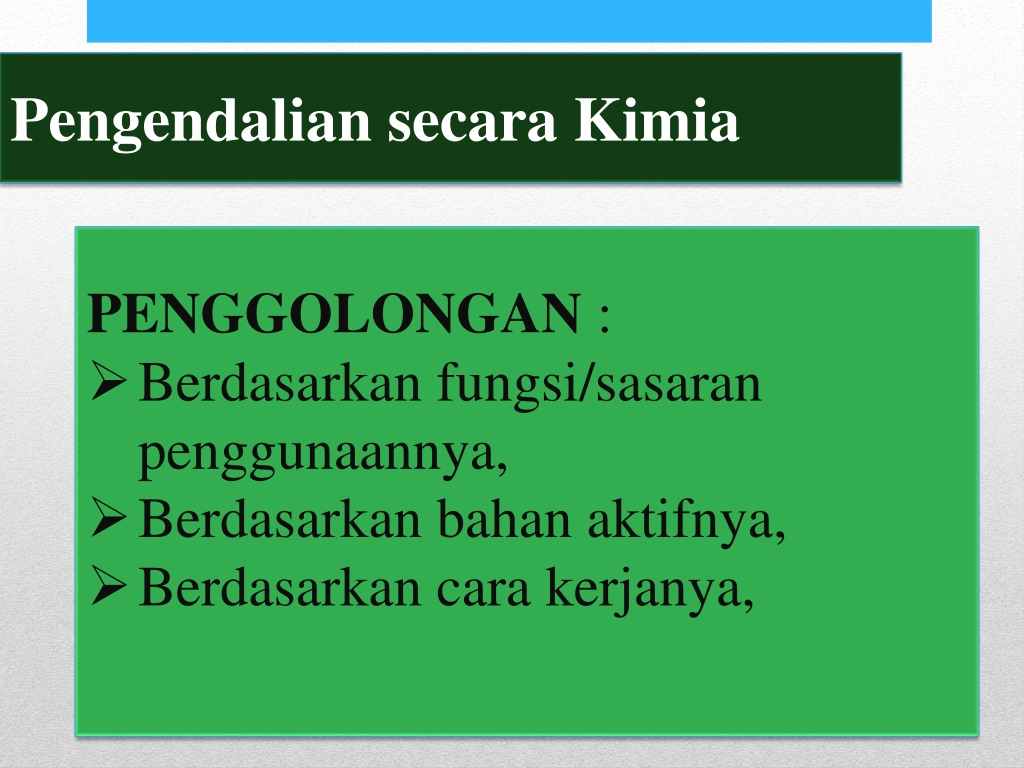 Pengendalian secara Kimia

PENGGOLONGAN :
➢ Berdasarkan fungsi/sasaran penggunaannya,
➢ Berdasarkan bahan aktifnya,
➢ Berdasarkan cara kerjanya,